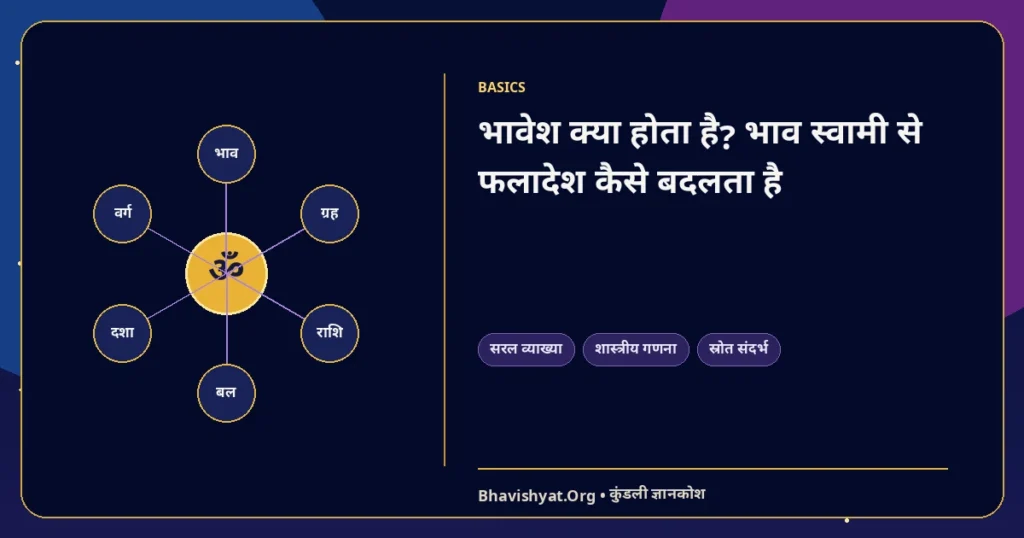 भाव

वर्ग

ग्रह

ॐ

दशा

राशि

बल

BASICS

भावेश क्या होता है? भाव स्वामी से फलादेश कैसे बदलता है

सरल व्याख्या

शास्त्रीय गणना

स्रोत संदर्भ

Bhavishyat.Org • कुंडली ज्ञानकोश